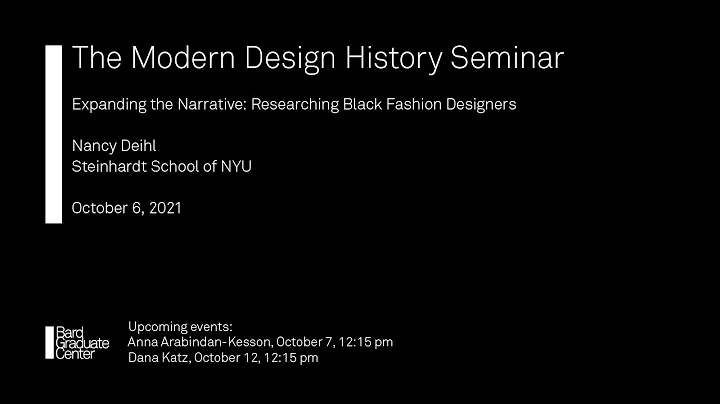 The Modern Design History Seminar

Expanding the Narrative: Researching Black Fashion Designers

Nancy Deihl
Steinhardt School of NYU

October 6, 2021

Bard
Graduate
Center

Upcoming events:
Anna Arabindan-Kesson, October 7, 12:15 pm
Dana Katz, October 12, 12:15 pm